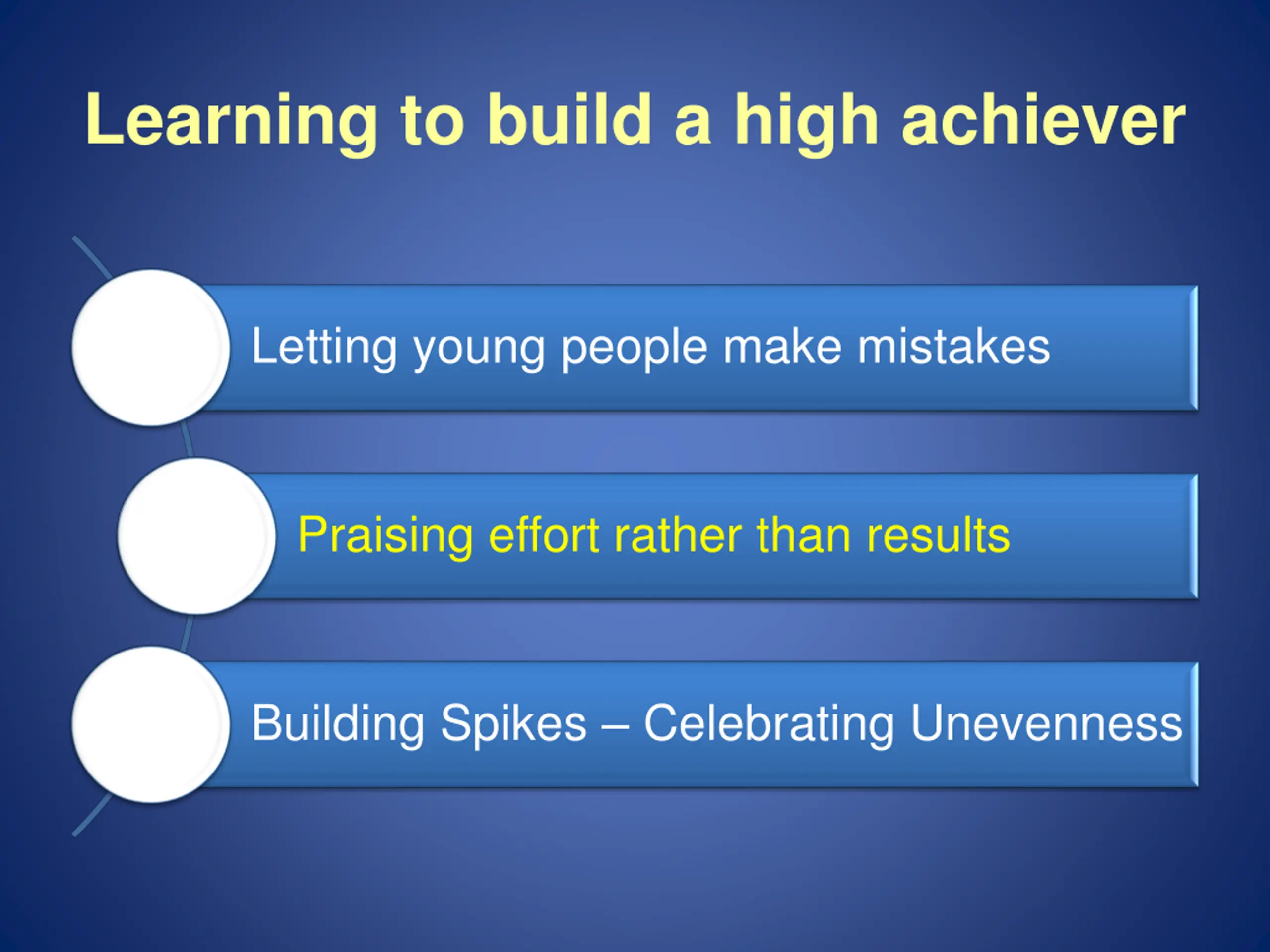 Learning to build a high achiever

Letting young people make mistakes

Praising effort rather than results

Building Spikes – Celebrating Unevenness